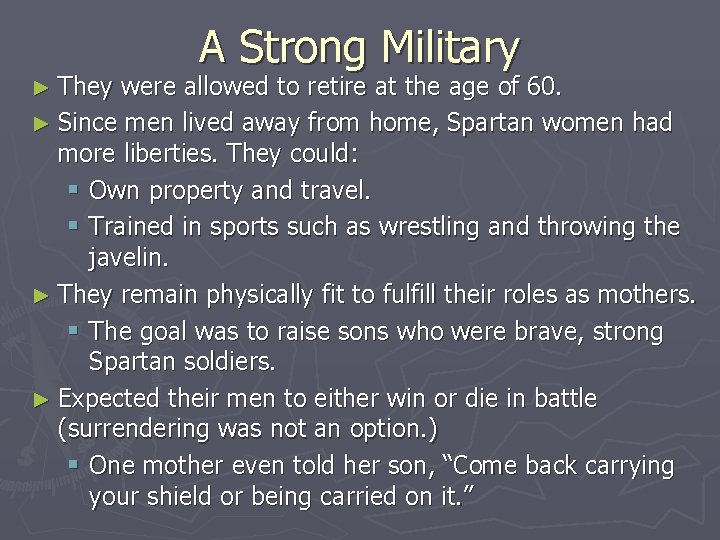 A Strong Military

► They were allowed to retire at the age of 60.

► Since men lived away from home, Spartan women had more liberties. They could:

▪ Own property and travel.

▪ Trained in sports such as wrestling and throwing the javelin.

► They remain physically fit to fulfill their roles as mothers.

▪ The goal was to raise sons who were brave, strong Spartan soldiers.

► Expected their men to either win or die in battle (surrendering was not an option.)

▪ One mother even told her son, "Come back carrying your shield or being carried on it."